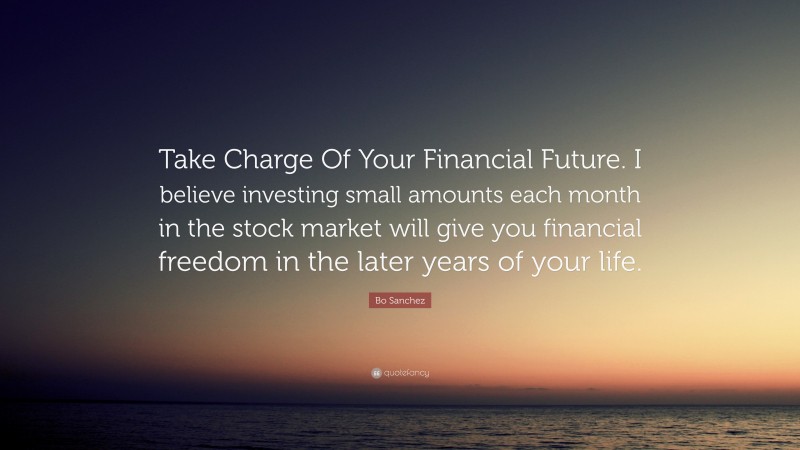 Take Charge Of Your Financial Future. I believe investing small amounts each month in the stock market will give you financial freedom in the later years of your life.

Bo Sanchez

quotefancy